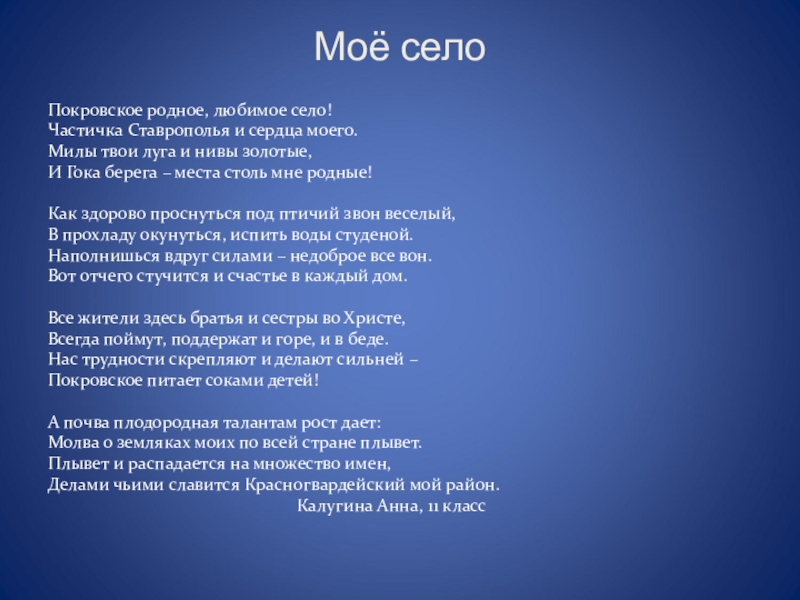 Моё село

Покровское родное, любимое село!
Частичка Ставрополья и сердца моего.
Милы твои луга и нивы золотые,
И Гока берега – места столь мне родные!

Как здорово проснуться под птичий звон веселый,
В прохладу окунуться, испить воды студеной.
Наполнишься вдруг силами – недоброе все вон.
Вот отчего стучится и счастье в каждый дом.

Все жители здесь братья и сестры во Христе,
Всегда поймут, поддержат и горе, и в беде.
Нас трудности скрепляют и делают сильней –
Покровское питает соками детей!

А почва плодородная талантам рост дает:
Молва о земляках моих по всей стране плывет.
Плывет и распадается на множество имен,
Делами чьими славится Красногвардейский мой район.
Калугина Анна, 11 класс